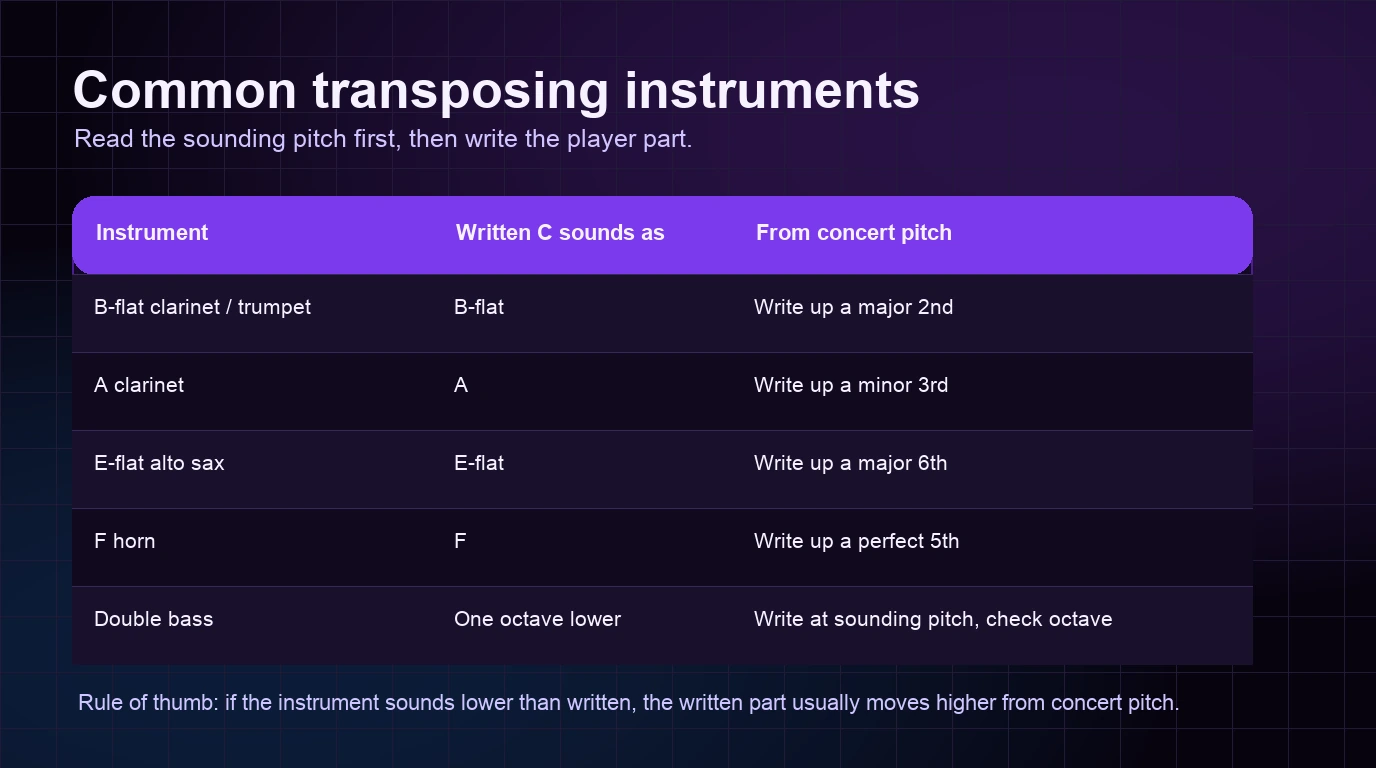 Common transposing instruments

Read the sounding pitch first, then write the player part.

| Instrument | Written C sounds as | From concert pitch |
|---|---|---|
| B-flat clarinet / trumpet | B-flat | Write up a major 2nd |
| A clarinet | A | Write up a minor 3rd |
| E-flat alto sax | E-flat | Write up a major 6th |
| F horn | F | Write up a perfect 5th |
| Double bass | One octave lower | Write at sounding pitch, check octave |

Rule of thumb: if the instrument sounds lower than written, the written part usually moves higher from concert pitch.